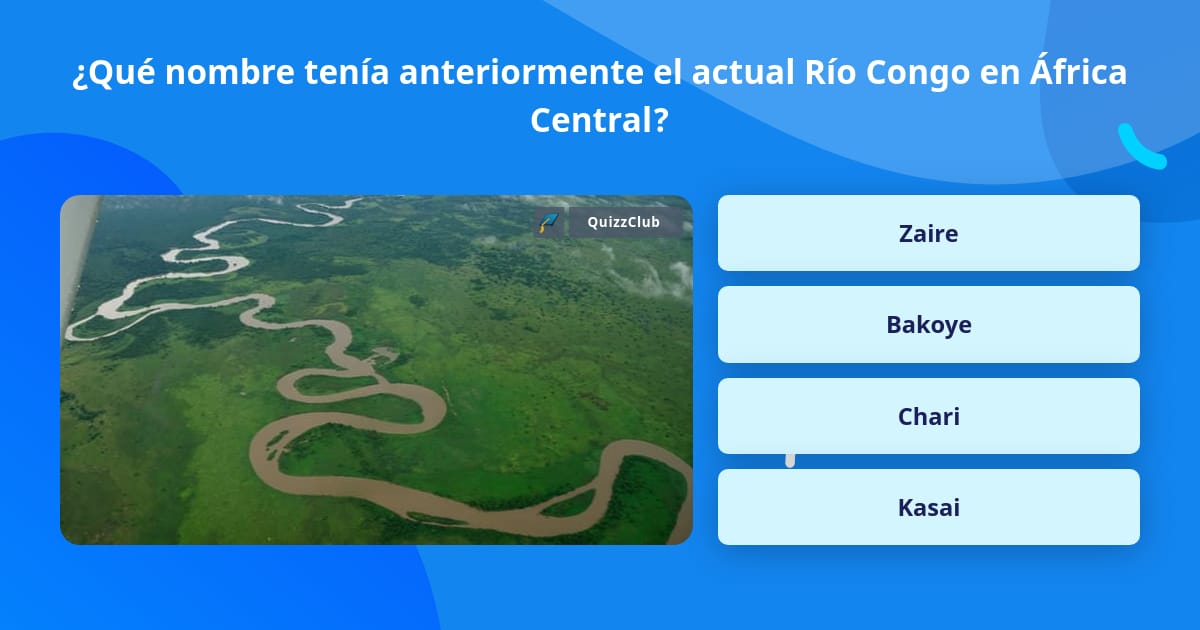 ¿Qué nombre tenía anteriormente el actual Río Congo en África Central?

QuizzClub

Zaire

Bakoye

Chari

Kasai